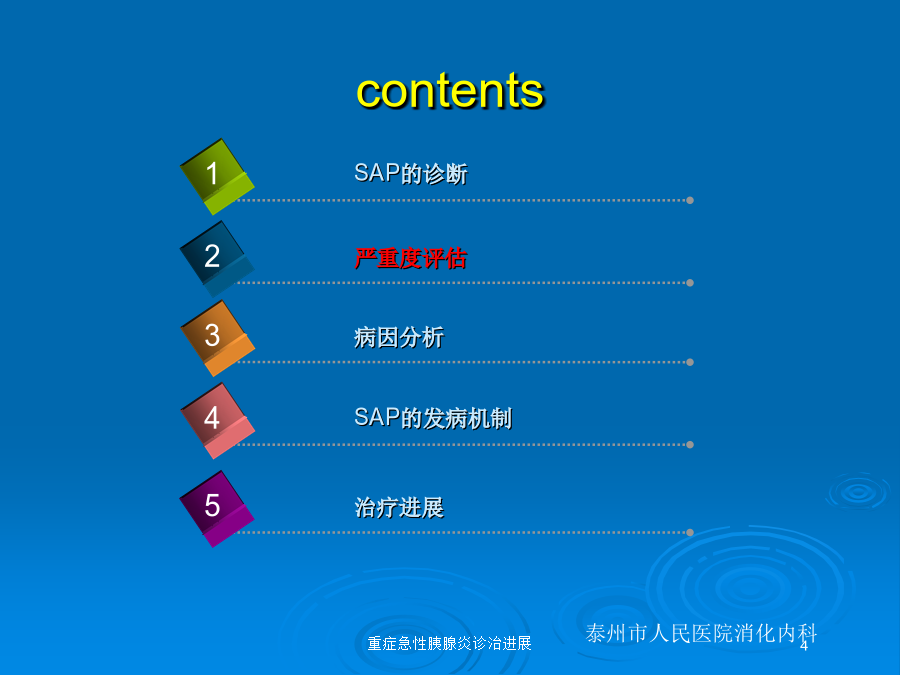 contents

1 SAP的诊断

2 严重度评估

3 病因分析

4 SAP的发病机制

5 治疗进展

重症急性胰腺炎诊治进展

泰州市人民医院消化内科

4